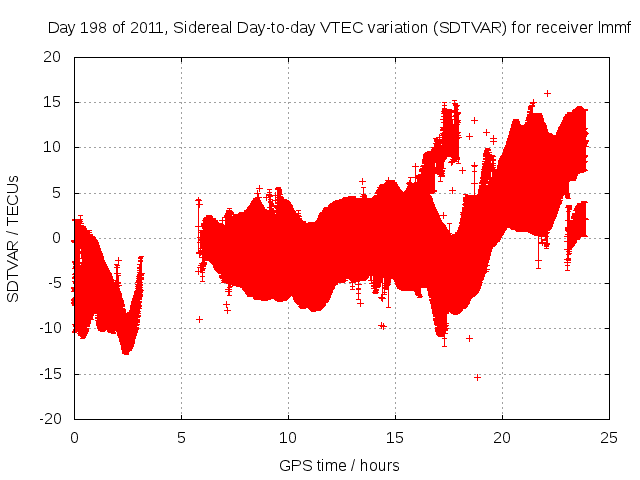 Day 198 of 2011, Sidereal Day-to-day VTEC variation (SDTVAR) for receiver lmmf

SDTVAR / TECUs

20
15
10
5
0
-5
-10
-15
-20

0
5
10
15
20
25

GPS time / hours